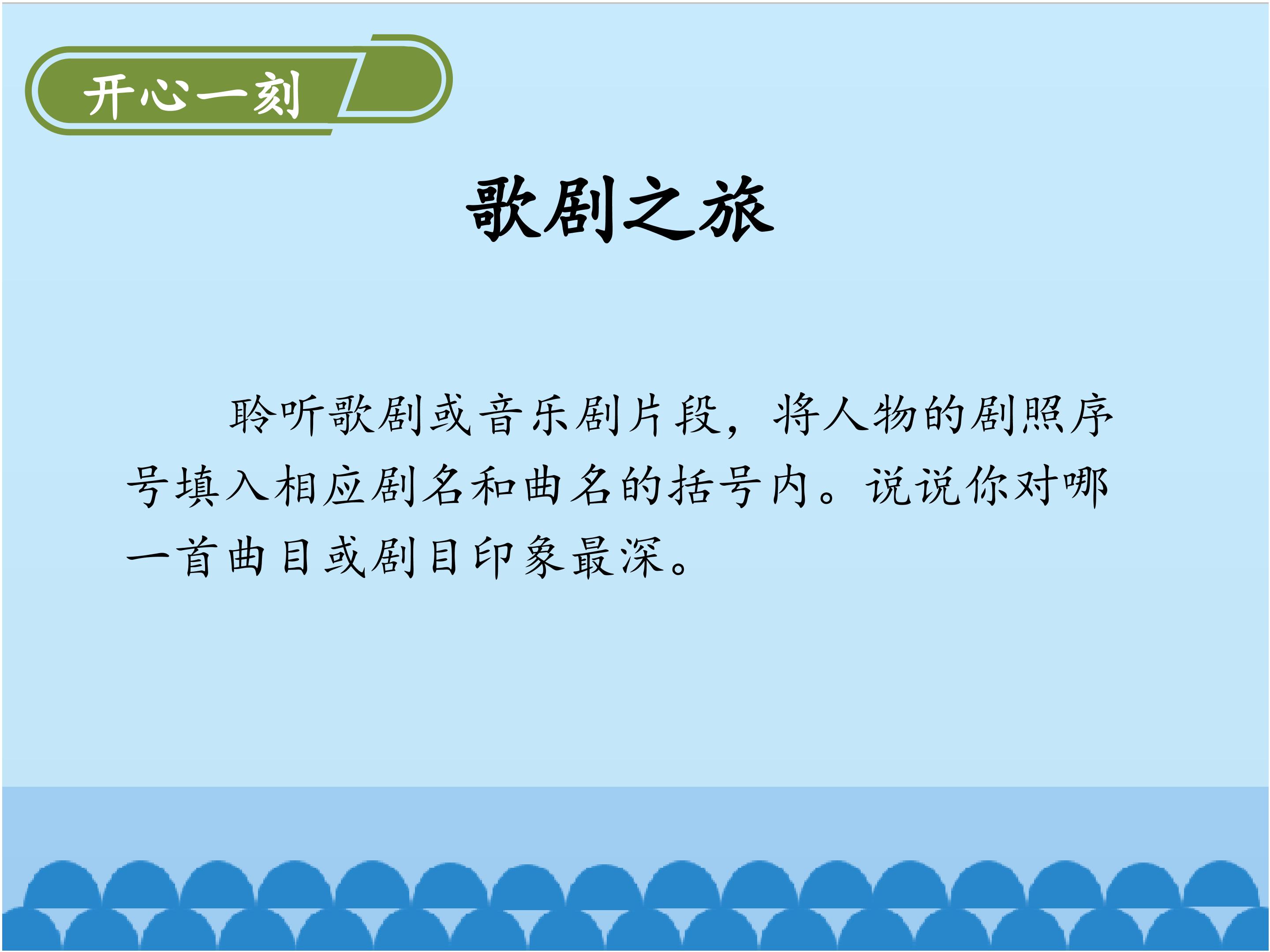 开心一刻

歌剧之旅

聆听歌剧或音乐剧片段，将人物的剧照序号填入相应剧名和曲名的括号内。说说你对哪一首曲目或剧目印象最深。